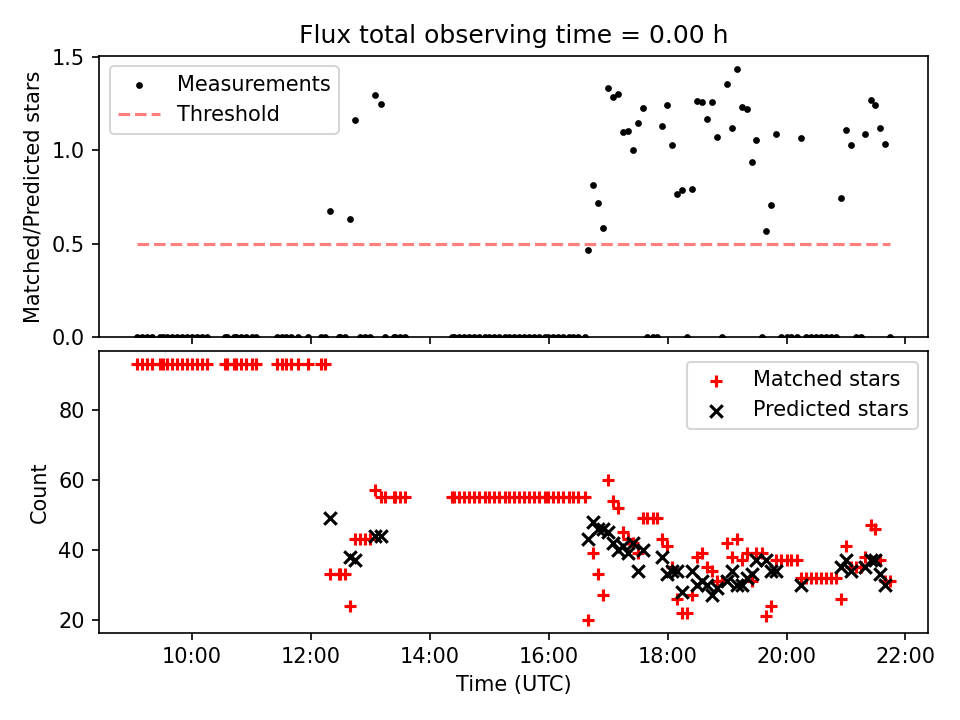 Flux total observing time = 0.00 h

Measurements
Threshold

Matched/Predicted stars

1.5
1.0
0.5
0.0

Matched stars
Predicted stars

Count

80
60
40
20

10:00
12:00
14:00
16:00
18:00
20:00
22:00

Time (UTC)